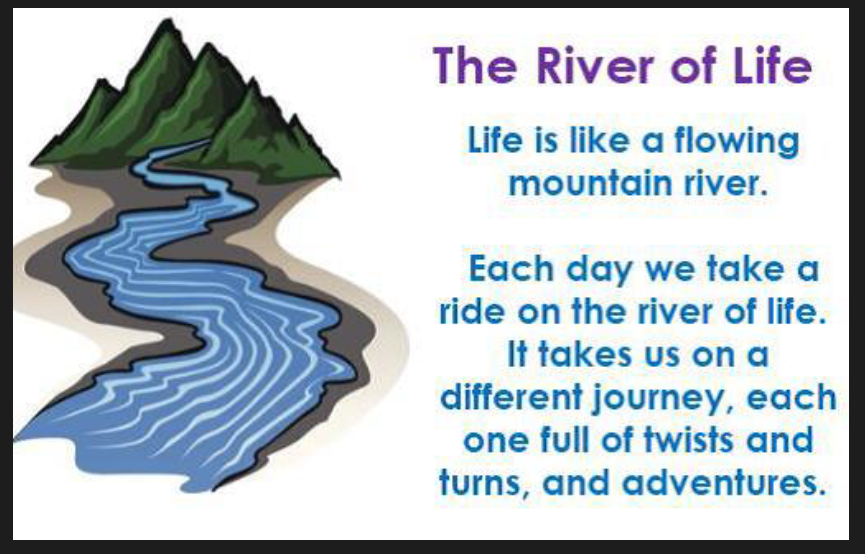 The River of Life

Life is like a flowing mountain river.

Each day we take a ride on the river of life. It takes us on a different journey, each one full of twists and turns, and adventures.